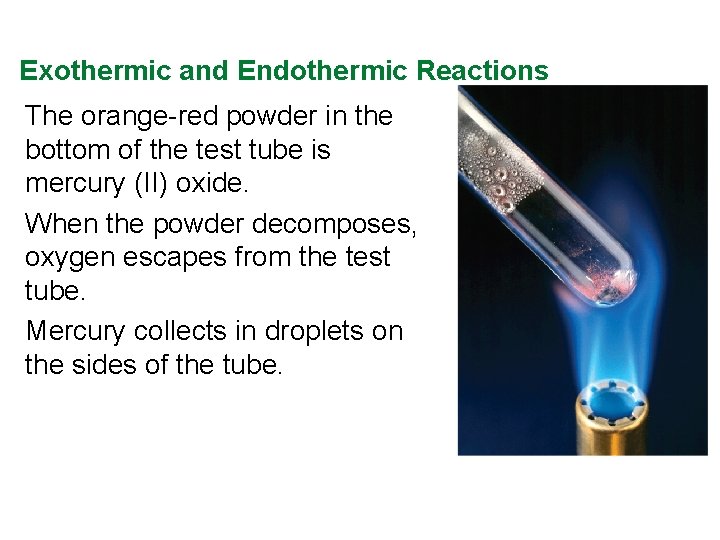 Exothermic and Endothermic Reactions

The orange-red powder in the bottom of the test tube is mercury (II) oxide.

When the powder decomposes, oxygen escapes from the test tube.

Mercury collects in droplets on the sides of the tube.